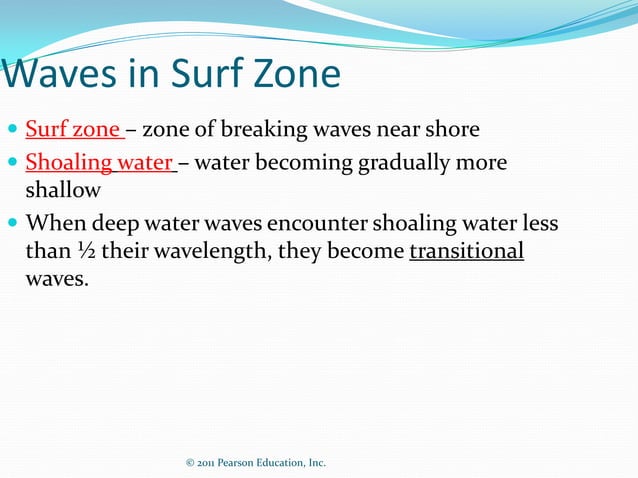 Waves in Surf Zone

- Surf zone – zone of breaking waves near shore
- Shoaling water – water becoming gradually more shallow
- When deep water waves encounter shoaling water less than ½ their wavelength, they become transitional waves.

© 2011 Pearson Education, Inc.